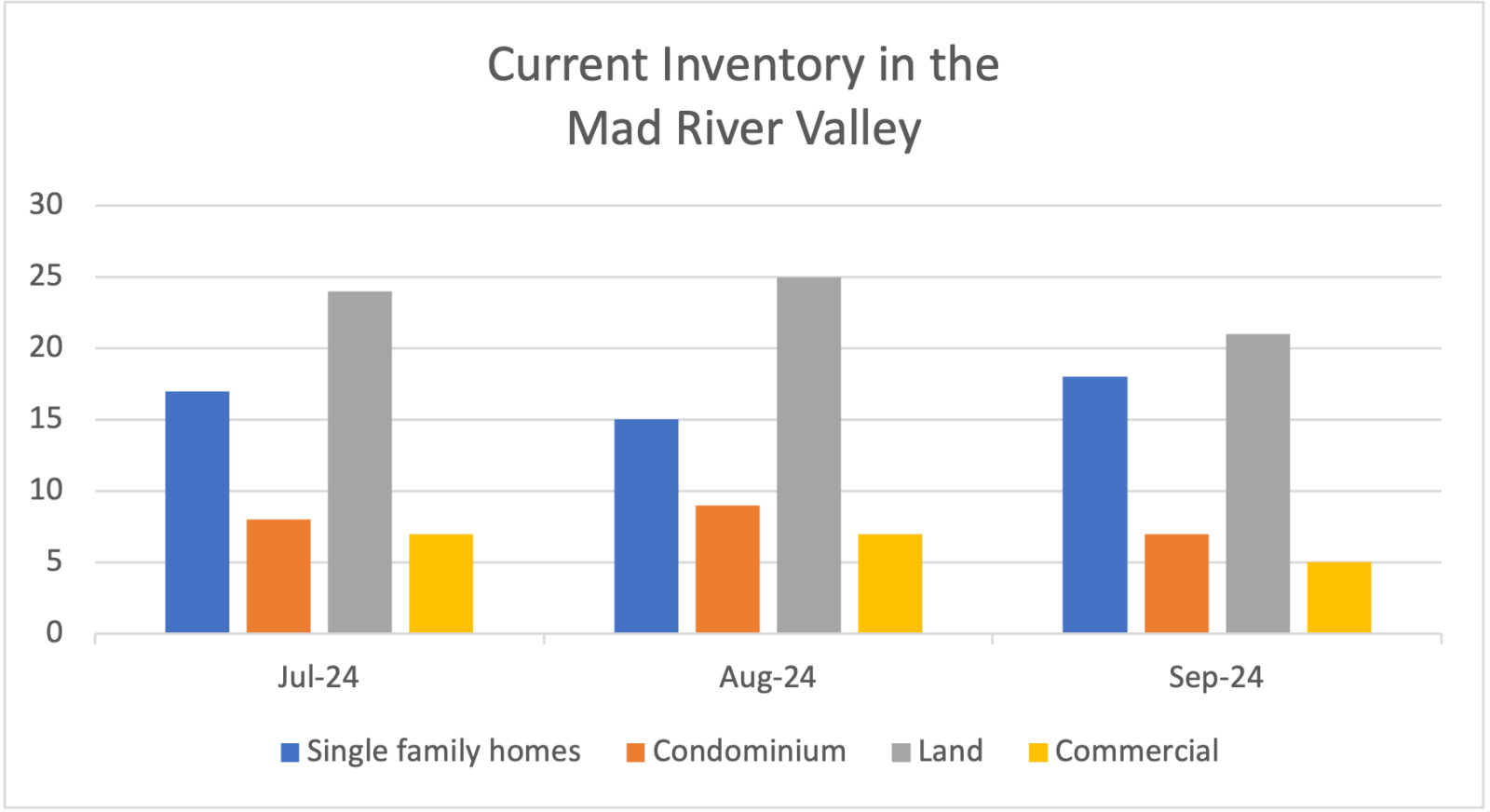 Current Inventory in the
Mad River Valley

30
25
20
15
10
5
0

Jul-24
Aug-24
Sep-24

Single family homes
Condominium
Land
Commercial